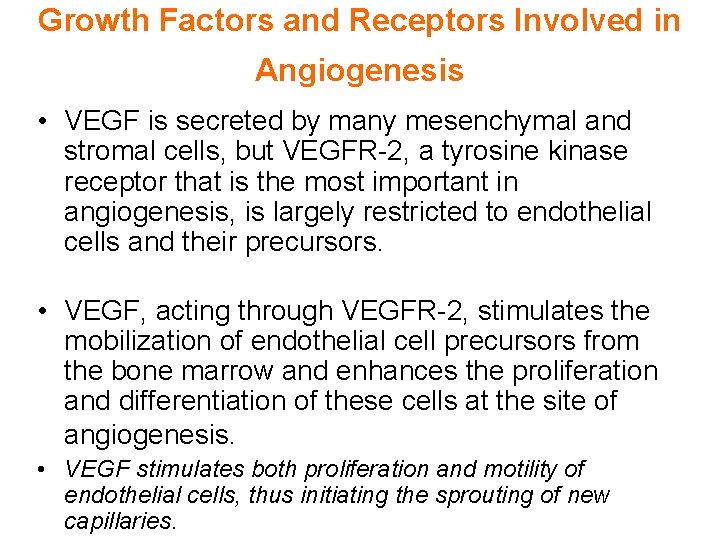 Growth Factors and Receptors Involved in Angiogenesis

• VEGF is secreted by many mesenchymal and stromal cells, but VEGFR-2, a tyrosine kinase receptor that is the most important in angiogenesis, is largely restricted to endothelial cells and their precursors.

• VEGF, acting through VEGFR-2, stimulates the mobilization of endothelial cell precursors from the bone marrow and enhances the proliferation and differentiation of these cells at the site of angiogenesis.

• VEGF stimulates both proliferation and motility of endothelial cells, thus initiating the sprouting of new capillaries.